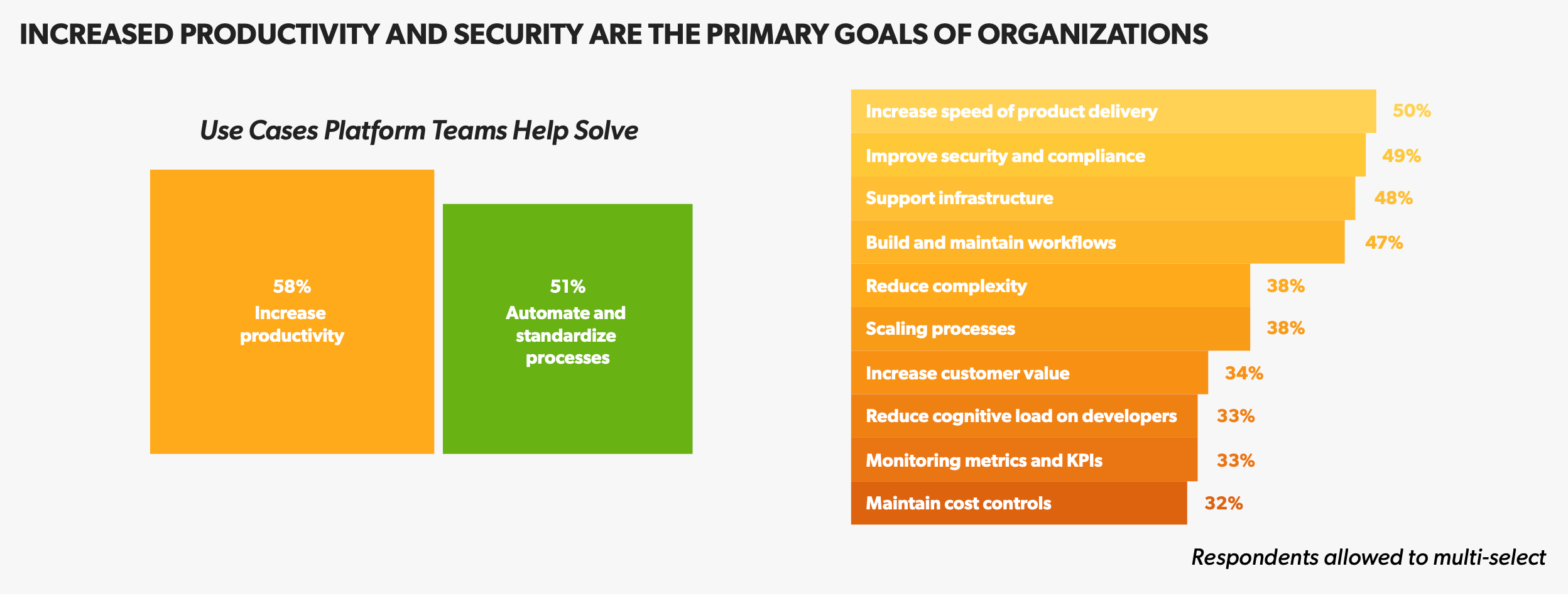 INCREASED PRODUCTIVITY AND SECURITY ARE THE PRIMARY GOALS OF ORGANIZATIONS

Use Cases Platform Teams Help Solve

58%
Increase productivity

51%
Automate and standardize processes

Increase speed of product delivery 50%
Improve security and compliance 49%
Support infrastructure 48%
Build and maintain workflows 47%
Reduce complexity 38%
Scaling processes 38%
Increase customer value 34%
Reduce cognitive load on developers 33%
Monitoring metrics and KPIs 33%
Maintain cost controls 32%

Respondents allowed to multi-select